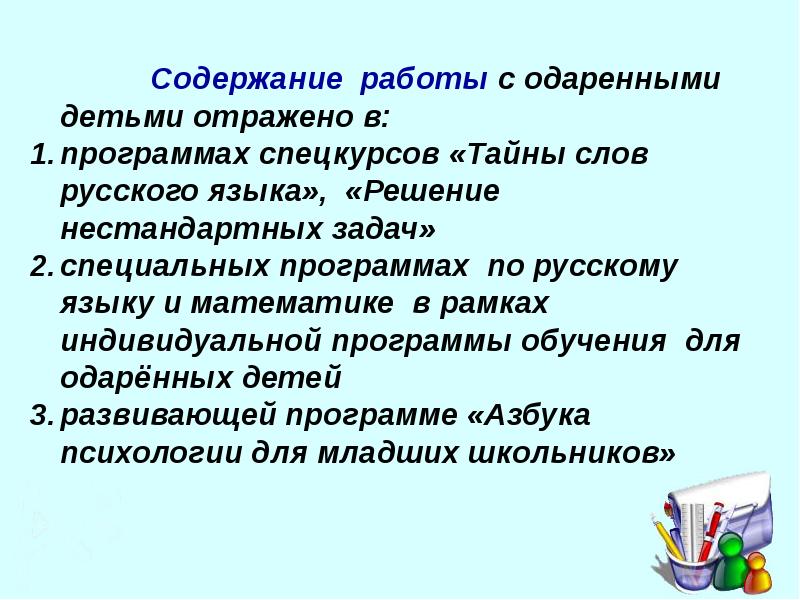 Содержание работы с одаренными детьми отражено в:

1. программах спецкурсов «Тайны слов русского языка», «Решение нестандартных задач»
2. специальных программах по русскому языку и математике в рамках индивидуальной программы обучения для одарённых детей
3. развивающей программе «Азбука психологии для младших школьников»